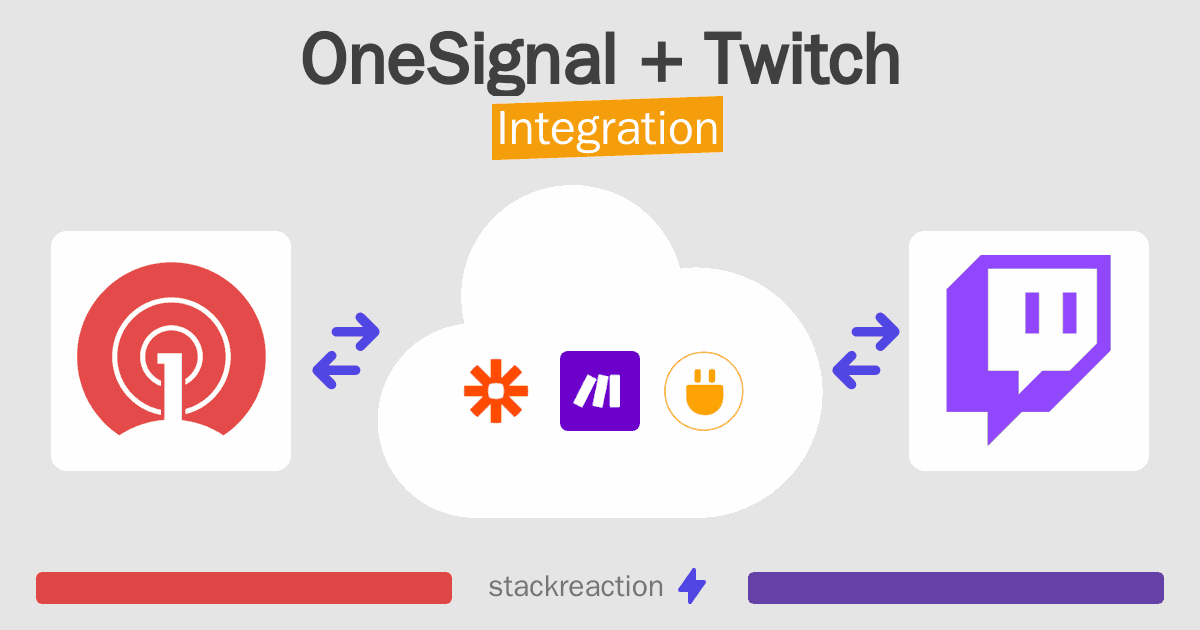 OneSignal + Twitch
Integration

stackreaction